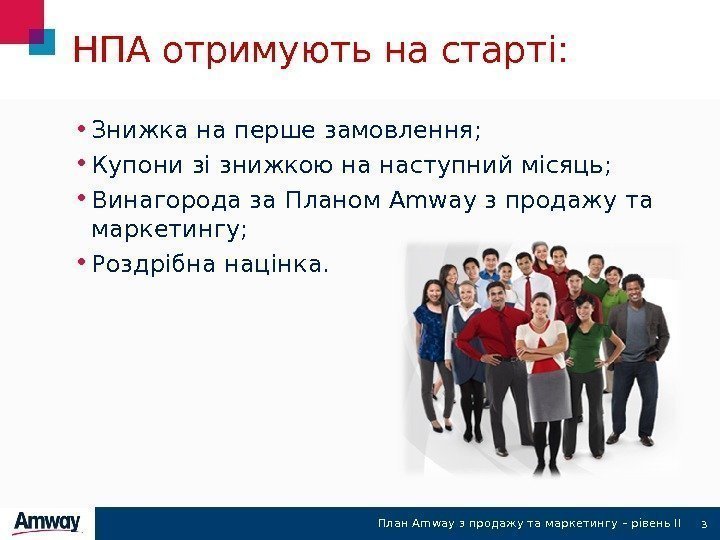 НПА отримують на старті:

• Знижка на перше замовлення;
• Купони зі знижкою на наступний місяць;
• Винагорода за Планом Amway з продажу та маркетингу;
• Роздрібна націнка.

Amway

План Amway з продажу та маркетингу – рівень II 3